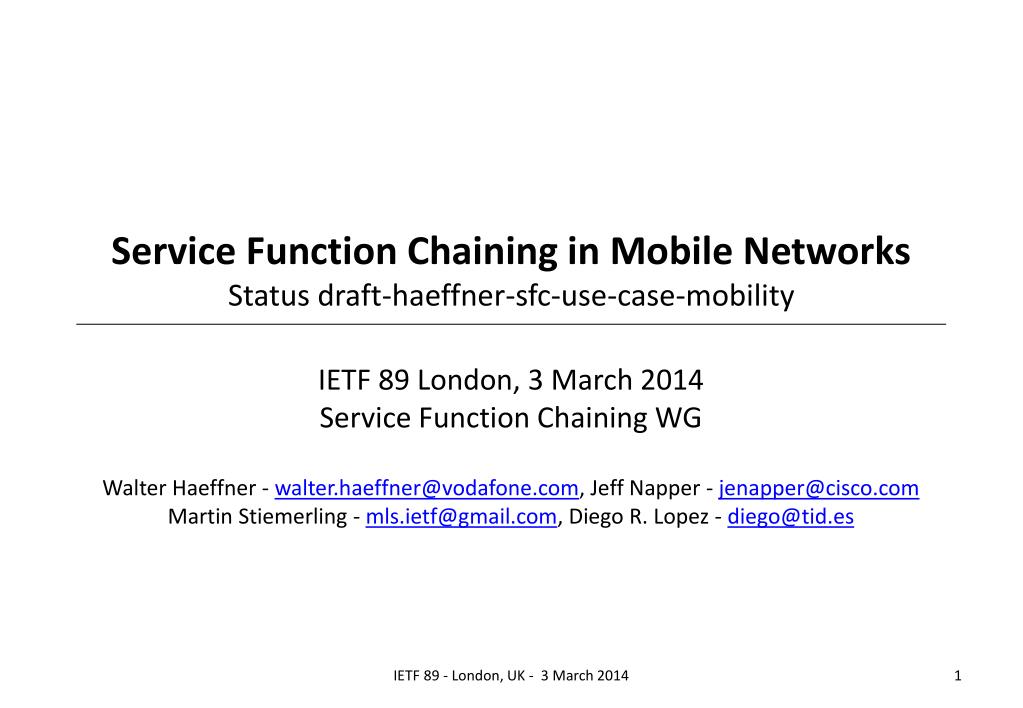 Service Function Chaining in Mobile Networks
Status draft-haeffner-sfc-use-case-mobility

IETF 89 London, 3 March 2014
Service Function Chaining WG

Walter Haeffner - walter.haeffner@vodafone.com, Jeff Napper - jenapper@cisco.com
Martin Stiemerling - mls.ietf@gmail.com, Diego R. Lopez - diego@tid.es

IETF 89 - London, UK - 3 March 2014

1